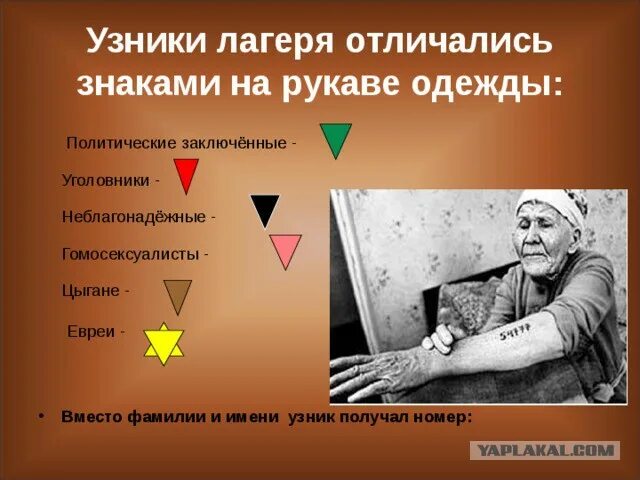 Узники лагеря отличались знаками на рукаве одежды:

Политические заключённые -

Уголовники -

Неблагонадёжные -

Гомосексуалисты -

Цыгане -

Евреи -

54177

• Вместо фамилии и имени узник получал номер:

YAPLAKAL.COM